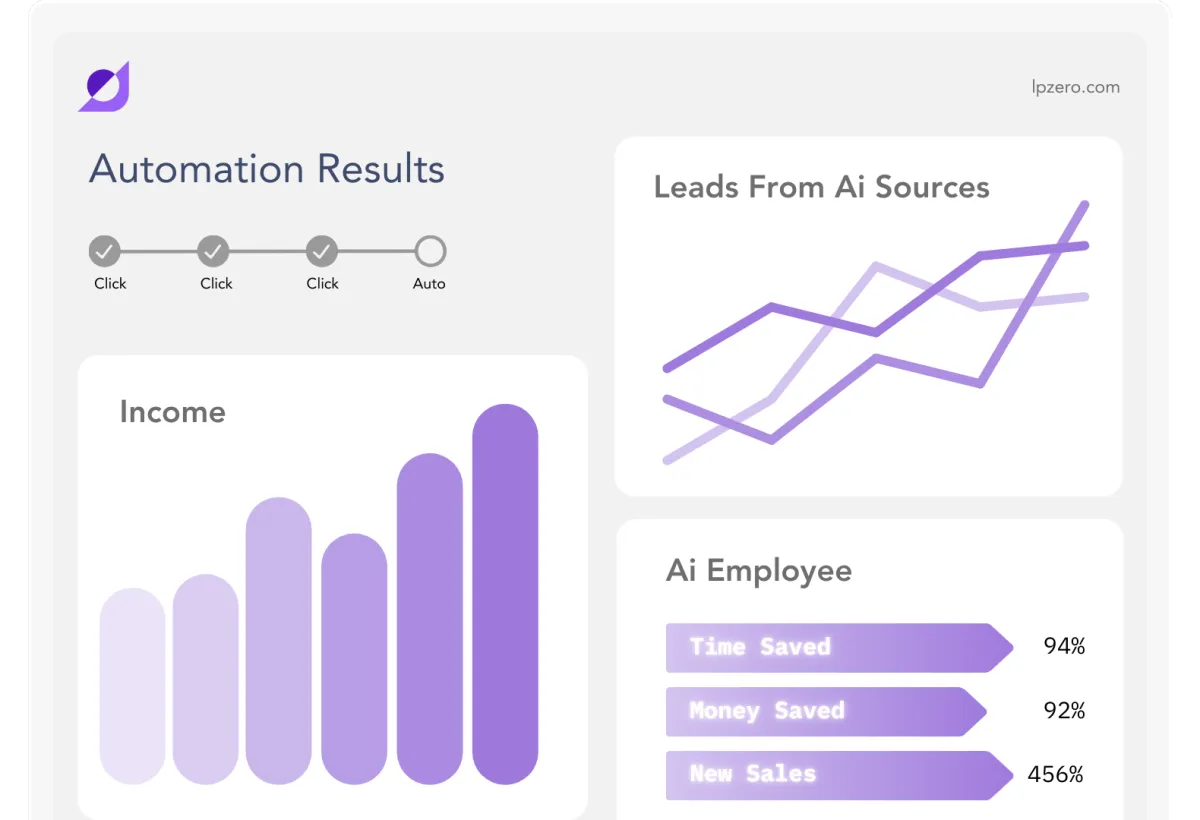 lpzero.com

Automation Results

Click Click Click Auto

Income

Leads From Ai Sources

Ai Employee

Time Saved 94%

Money Saved 92%

New Sales 456%